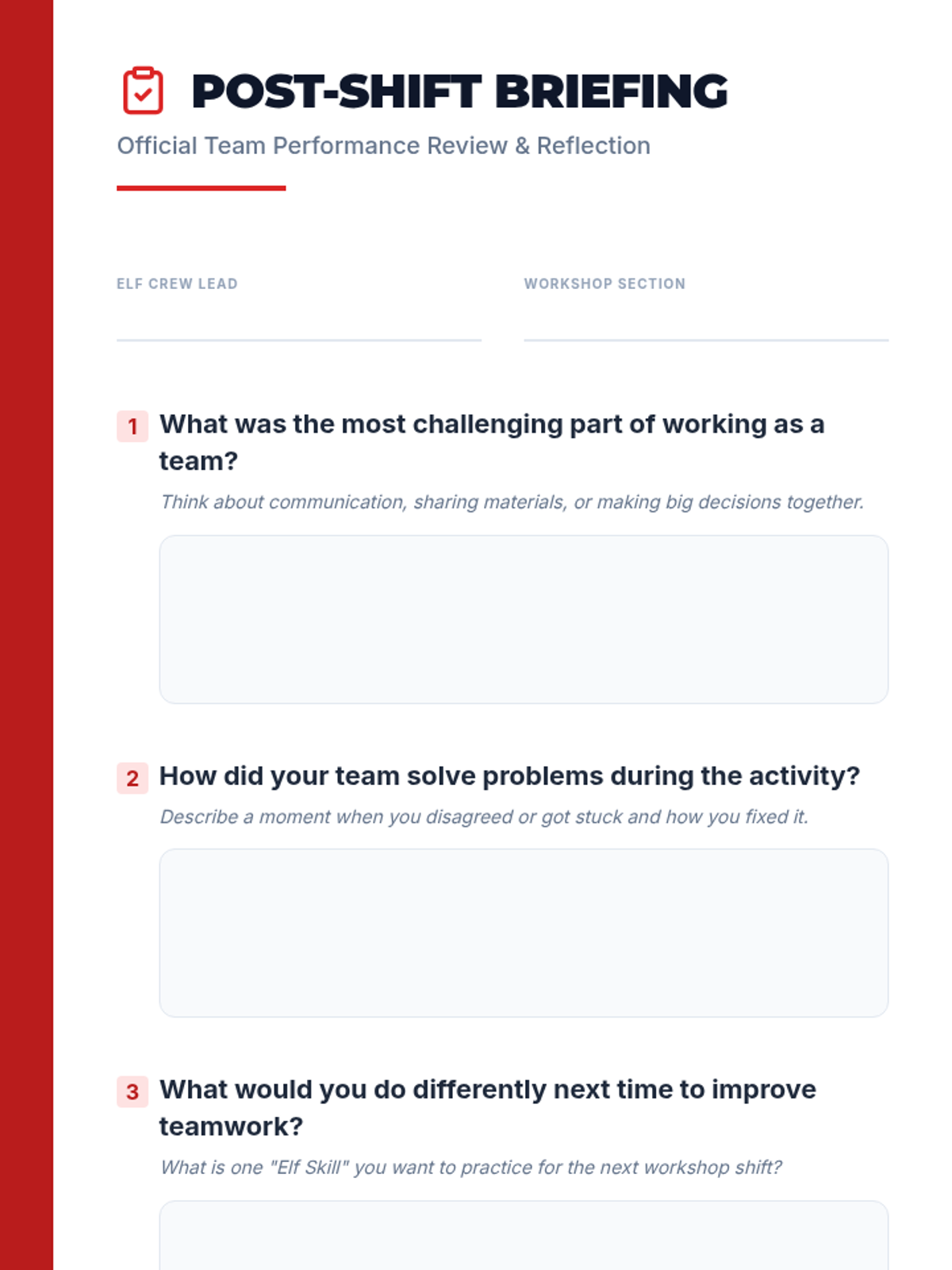 POST-SHIFT BRIEFING

Official Team Performance Review & Reflection

ELF CREW LEAD

WORKSHOP SECTION

1 What was the most challenging part of working as a team?

Think about communication, sharing materials, or making big decisions together.

2 How did your team solve problems during the activity?

Describe a moment when you disagreed or got stuck and how you fixed it.

3 What would you do differently next time to improve teamwork?

What is one "Elf Skill" you want to practice for the next workshop shift?